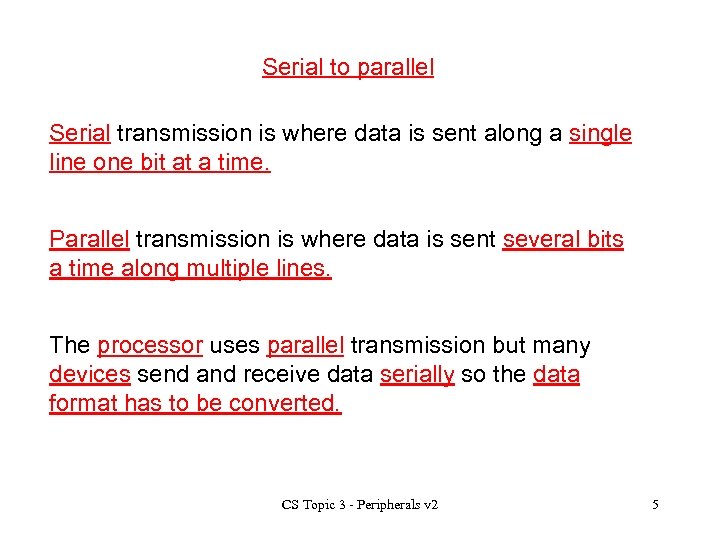 Serial to parallel

Serial transmission is where data is sent along a single line one bit at a time.

Parallel transmission is where data is sent several bits a time along multiple lines.

The processor uses parallel transmission but many devices send and receive data serially so the data format has to be converted.

CS Topic 3 - Peripherals v2

5